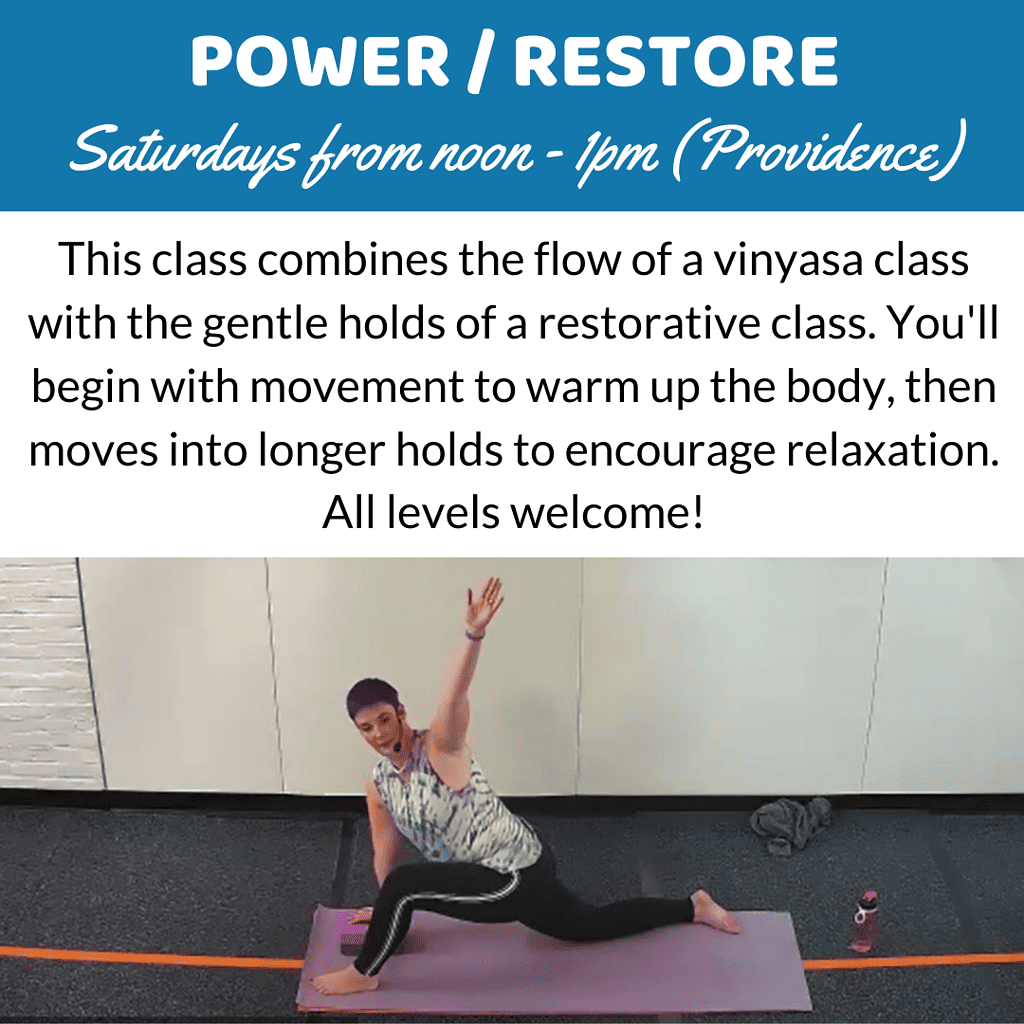 POWER / RESTORE

Saturdays from noon - 1pm (Providence)

This class combines the flow of a vinyasa class with the gentle holds of a restorative class. You'll begin with movement to warm up the body, then moves into longer holds to encourage relaxation. All levels welcome!